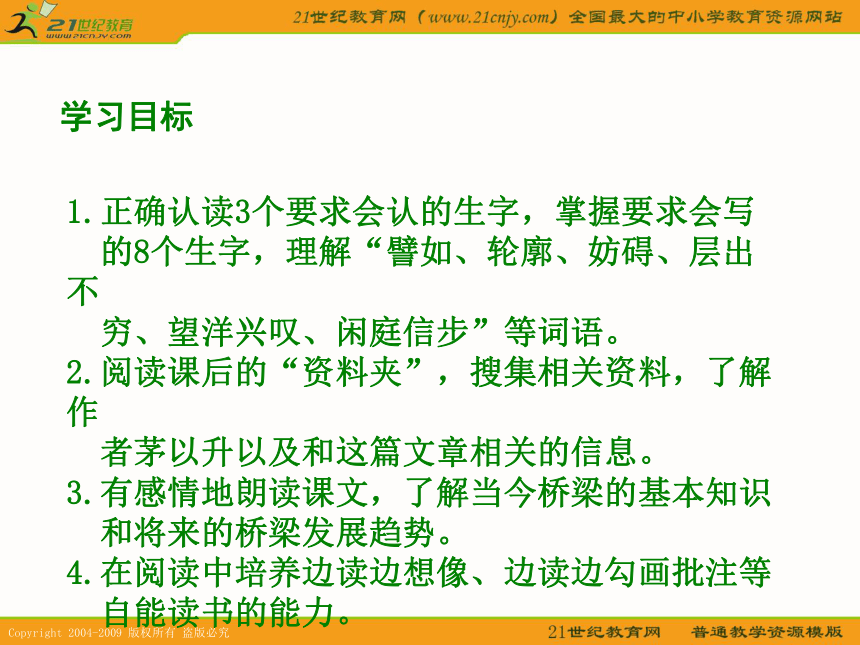 21世纪教育
www.21cnjy.com

21世纪教育网（www.21cnjy.com）全国最大的中小学教育资源网站

学习目标

1.正确认读3个要求会认的生字，掌握要求会写的8个生字，理解“譬如、轮廓、妨碍、层出不穷、望洋兴叹、闲庭信步”等词语。
2.阅读课后的“资料夹”，搜集相关资料，了解作者茅以升以及和这篇文章相关的信息。
3.有感情地朗读课文，了解当今桥梁的基本知识和将来的桥梁发展趋势。
4.在阅读中培养边读边想像、边读边勾画批注等自能读书的能力。

Copyright 2004-2009 版权所有 盗版必究

21世纪教育网 普通教学资源模版